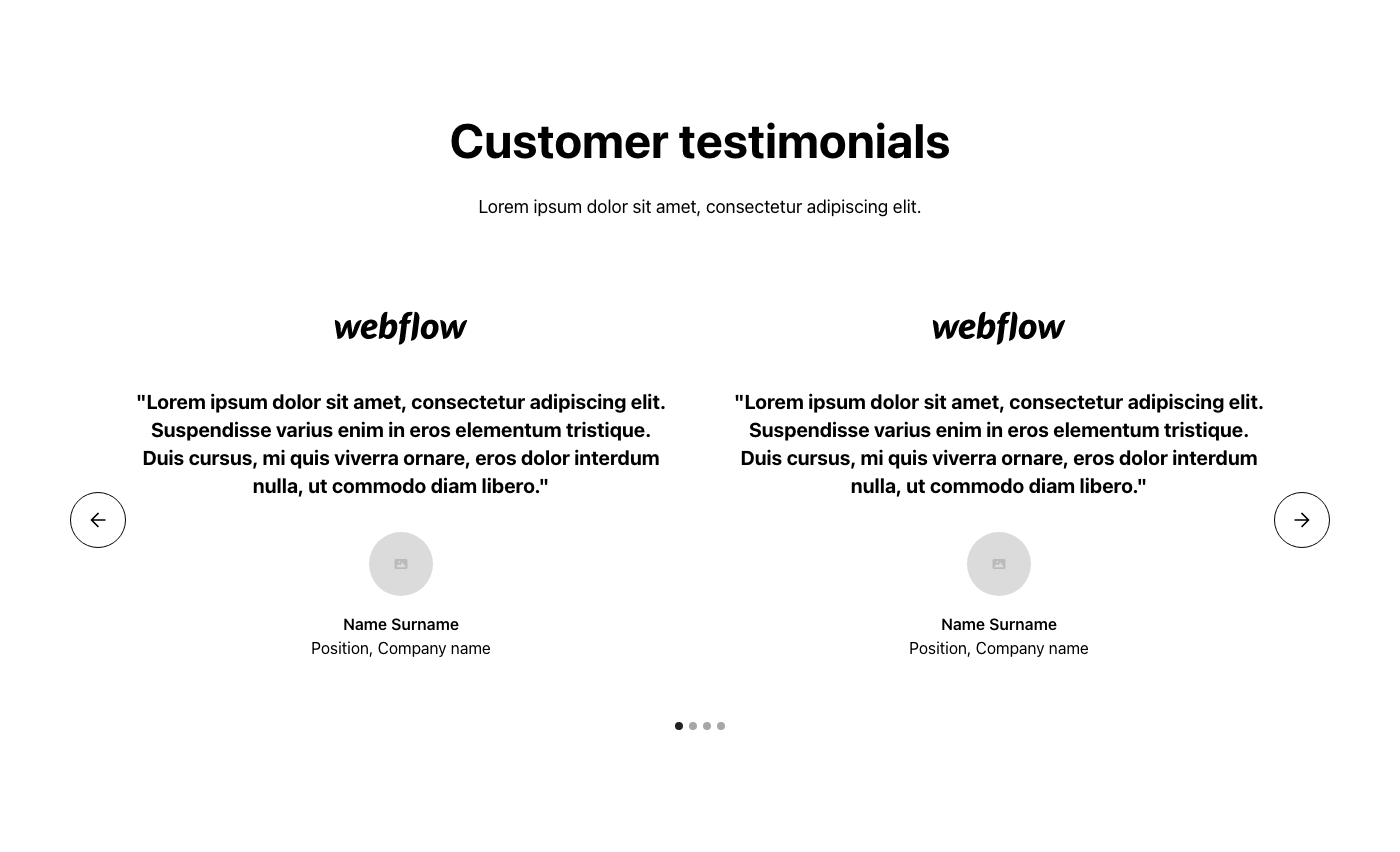 Customer testimonials

Lorem ipsum dolor sit amet, consectetur adipiscing elit.

webflow

"Lorem ipsum dolor sit amet, consectetur adipiscing elit. Suspendisse varius enim in eros elementum tristique. Duis cursus, mi quis viverra ornare, eros dolor interdum nulla, ut commodo diam libero."

Name Surname
Position, Company name

webflow

"Lorem ipsum dolor sit amet, consectetur adipiscing elit. Suspendisse varius enim in eros elementum tristique. Duis cursus, mi quis viverra ornare, eros dolor interdum nulla, ut commodo diam libero."

Name Surname
Position, Company name